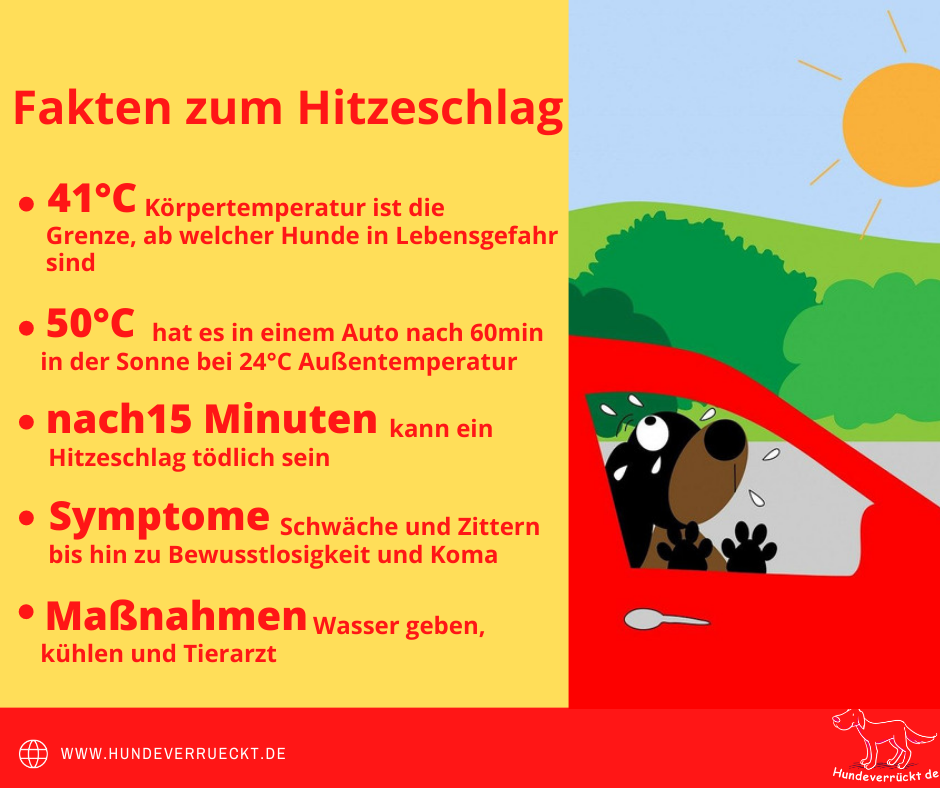 Fakten zum Hitzeschlag

• 41°C Körpertemperatur ist die Grenze, ab welcher Hunde in Lebensgefahr sind

• 50°C hat es in einem Auto nach 60min in der Sonne bei 24°C Außentemperatur

• nach15 Minuten kann ein Hitzeschlag tödlich sein

• Symptome Schwäche und Zittern bis hin zu Bewusstlosigkeit und Koma

• Maßnahmen Wasser geben, kühlen und Tierarzt

WWW.HUNDEVERRUECKT.DE

Hundeverrückt.de